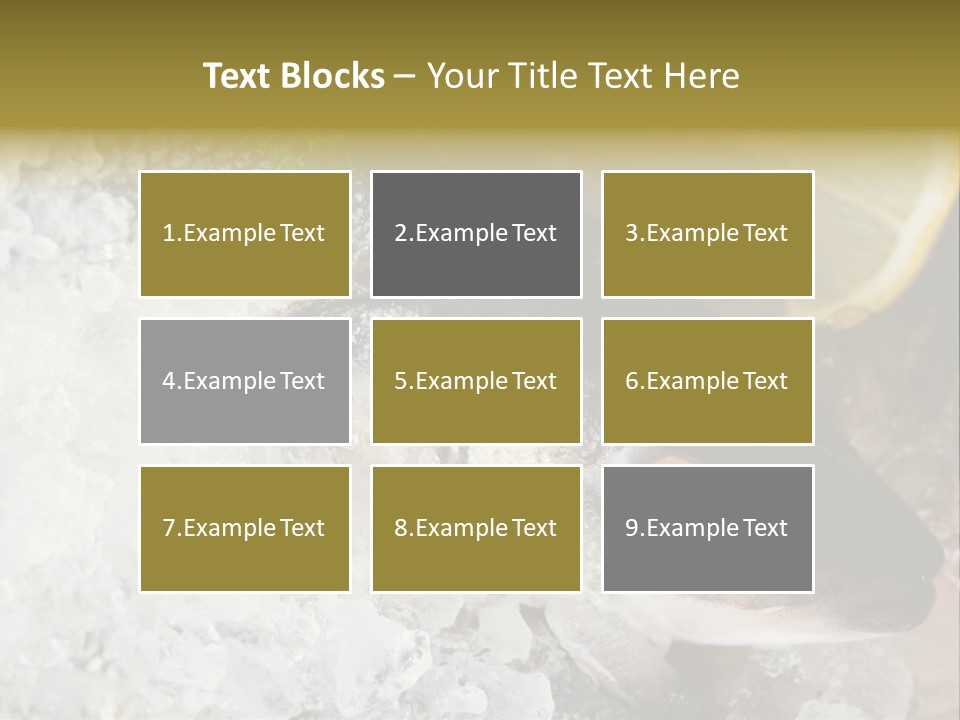 Text Blocks – Your Title Text Here

1.Example Text

2.Example Text

3.Example Text

4.Example Text

5.Example Text

6.Example Text

7.Example Text

8.Example Text

9.Example Text